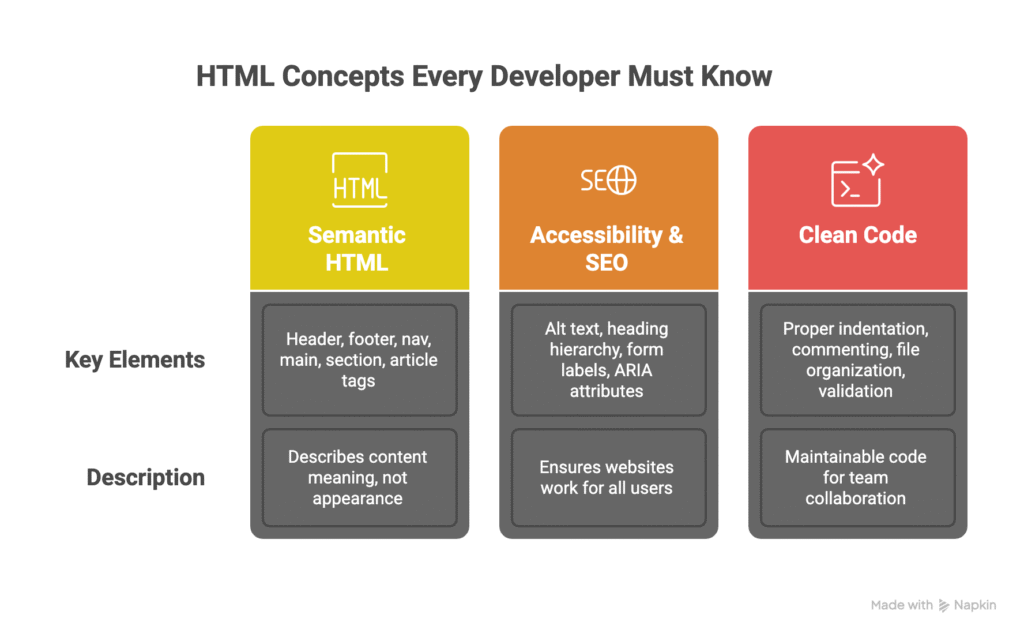 HTML Concepts Every Developer Must Know

|  | HTML Semantic HTML | SEO Accessibility & SEO | Clean Code |
|---|---|---|---|
| Key Elements | Header, footer, nav, main, section, article tags | Alt text, heading hierarchy, form labels, ARIA attributes | Proper indentation, commenting, file organization, validation |
| Description | Describes content meaning, not appearance | Ensures websites work for all users | Maintainable code for team collaboration |

Made with Napkin